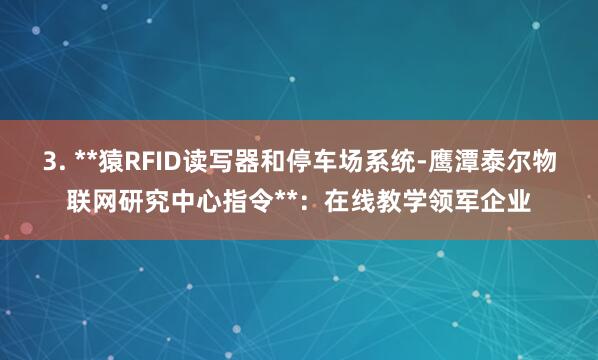 3. **猿RFID读写器和停车场系统-鹰潭泰尔物联网研究中心指令**：在线教学领军企业